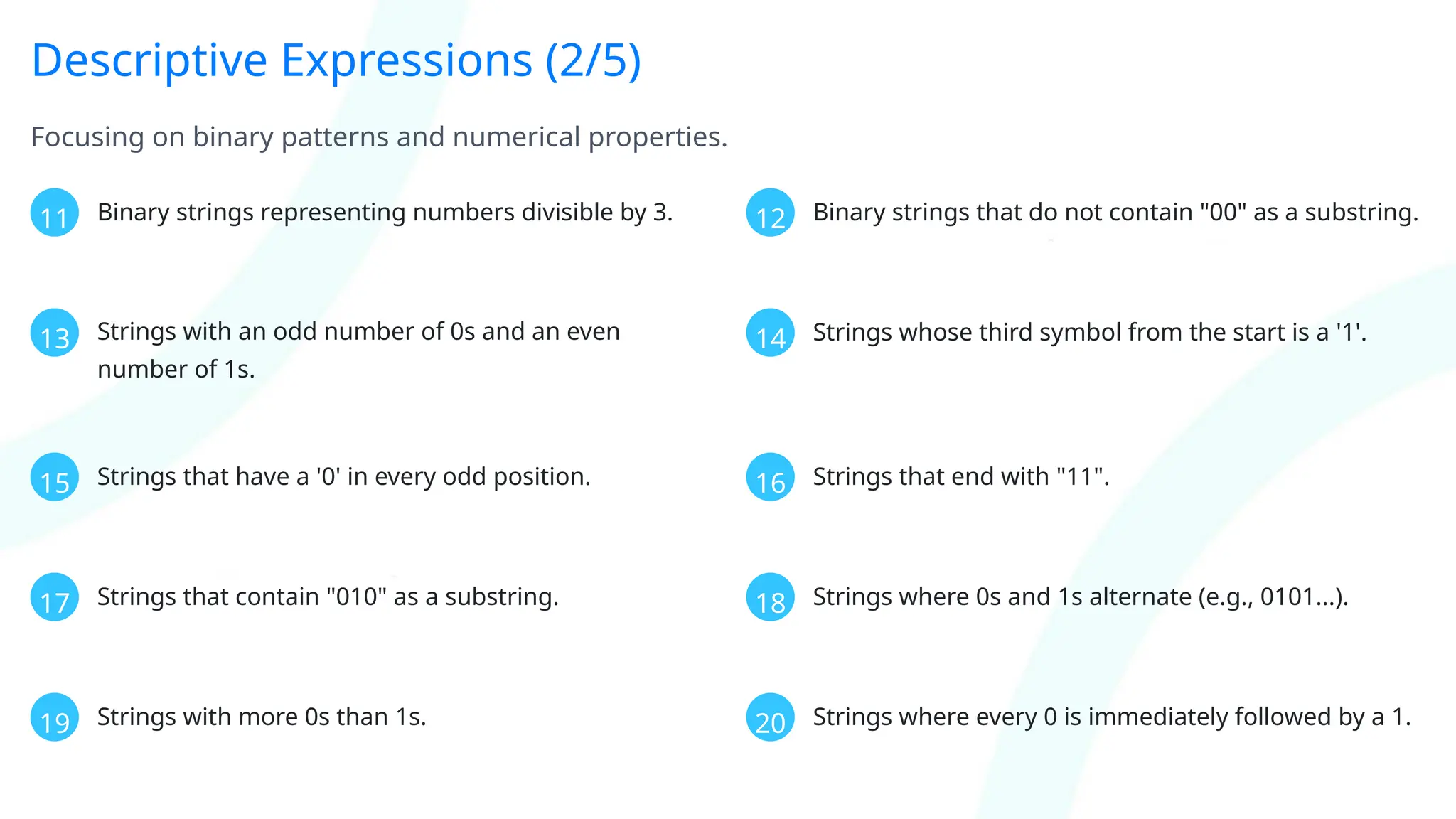 Descriptive Expressions (2/5)

Focusing on binary patterns and numerical properties.

11 Binary strings representing numbers divisible by 3.

12 Binary strings that do not contain "00" as a substring.

13 Strings with an odd number of 0s and an even number of 1s.

14 Strings whose third symbol from the start is a '1'.

15 Strings that have a '0' in every odd position.

16 Strings that end with "11".

17 Strings that contain "010" as a substring.

18 Strings where 0s and 1s alternate (e.g., 0101...).

19 Strings with more 0s than 1s.

20 Strings where every 0 is immediately followed by a 1.